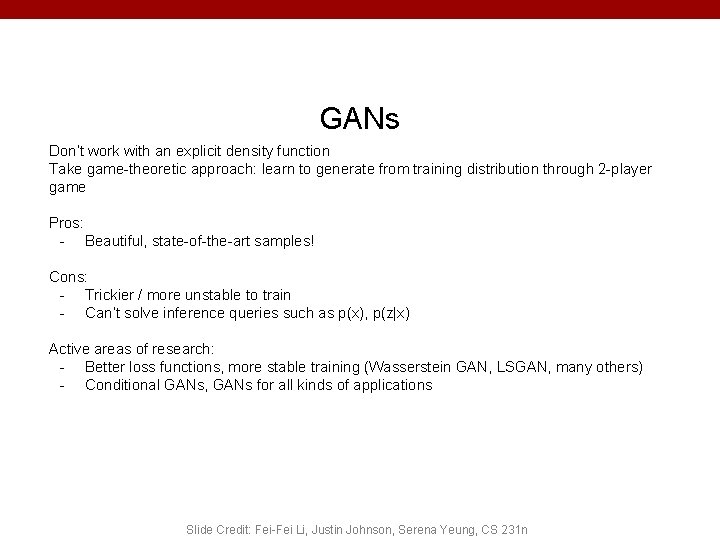 GANs

Don't work with an explicit density function
Take game-theoretic approach: learn to generate from training distribution through 2-player game

Pros:
- Beautiful, state-of-the-art samples!

Cons:
- Trickier / more unstable to train
- Can't solve inference queries such as p(x), p(z|x)

Active areas of research:
- Better loss functions, more stable training (Wasserstein GAN, LSGAN, many others)
- Conditional GANs, GANs for all kinds of applications

Slide Credit: Fei-Fei Li, Justin Johnson, Serena Yeung, CS 231n